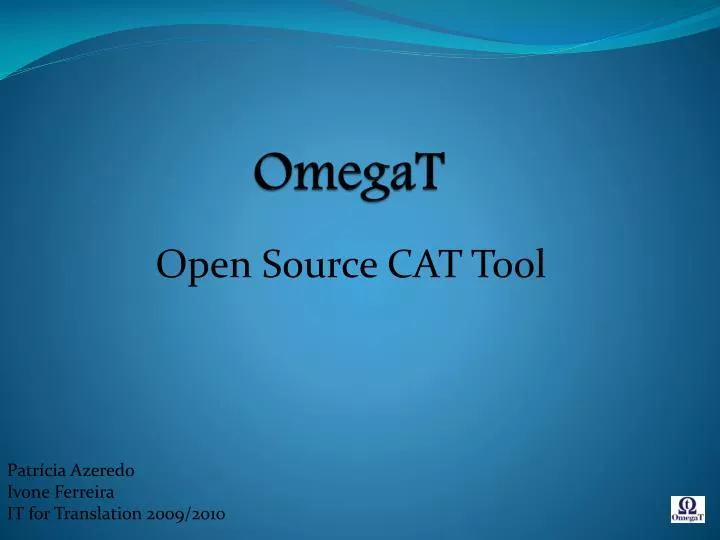 OmegaT

Open Source CAT Tool

Patrícia Azeredo
Ivone Ferreira
IT for Translation 2009/2010

Ω
OmegaT